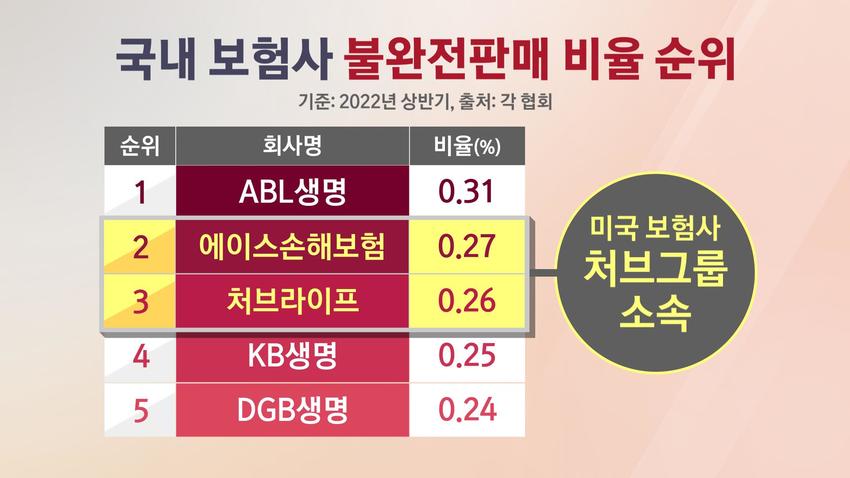 국내 보험사 불완전판매 비율 순위

기준: 2022년 상반기, 출처: 각 협회

| 순위 | 회사명 | 비율(%) |
|---|---|---|
| 1 | ABL생명 | 0.31 |
| 2 | 에이스손해보험 | 0.27 |
| 3 | 처브라이프 | 0.26 |
| 4 | KB생명 | 0.25 |
| 5 | DGB생명 | 0.24 |

미국 보험사 처브그룹 소속